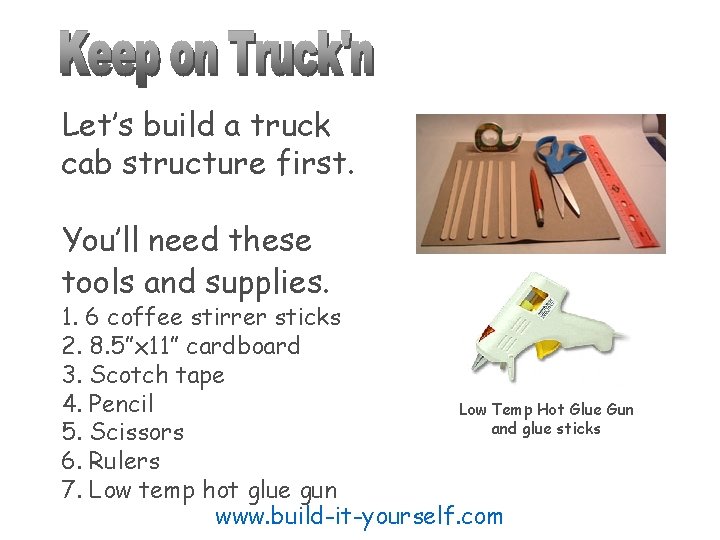 Keep on Truck'n

Let's build a truck cab structure first.

You'll need these tools and supplies.
1. 6 coffee stirrer sticks
2. 8.5"x11" cardboard
3. Scotch tape
4. Pencil
5. Scissors
6. Rulers
7. Low temp hot glue gun

Low Temp Hot Glue Gun and glue sticks

www.build-it-yourself.com